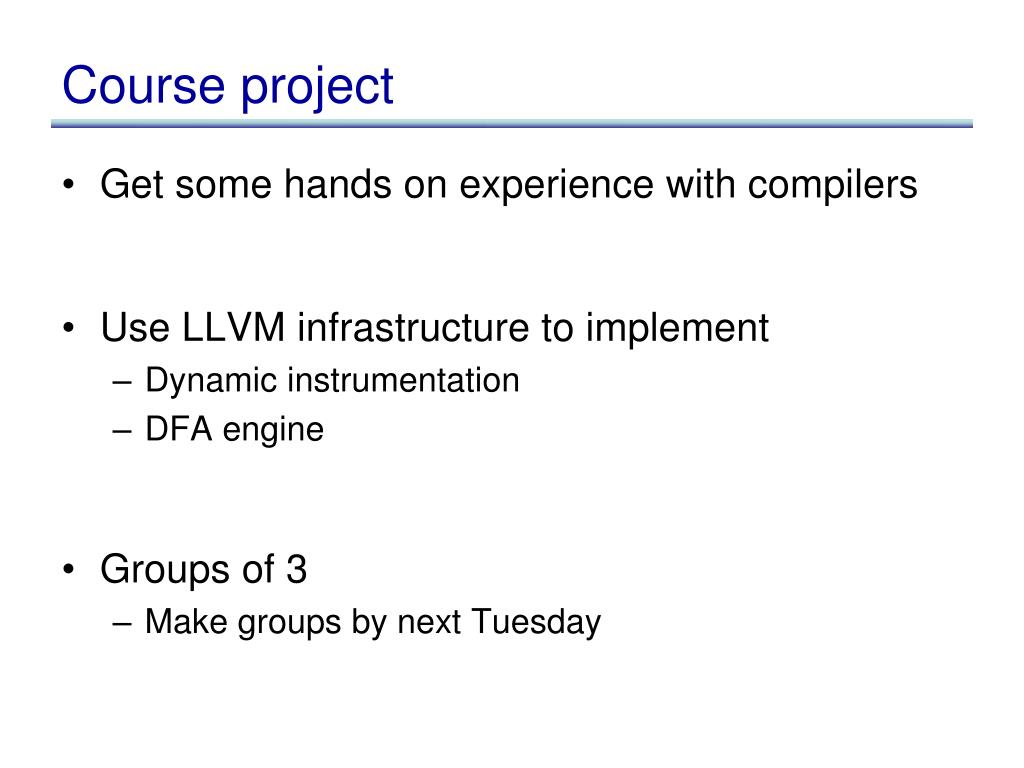 Course project

• Get some hands on experience with compilers

• Use LLVM infrastructure to implement
– Dynamic instrumentation
– DFA engine

• Groups of 3
– Make groups by next Tuesday